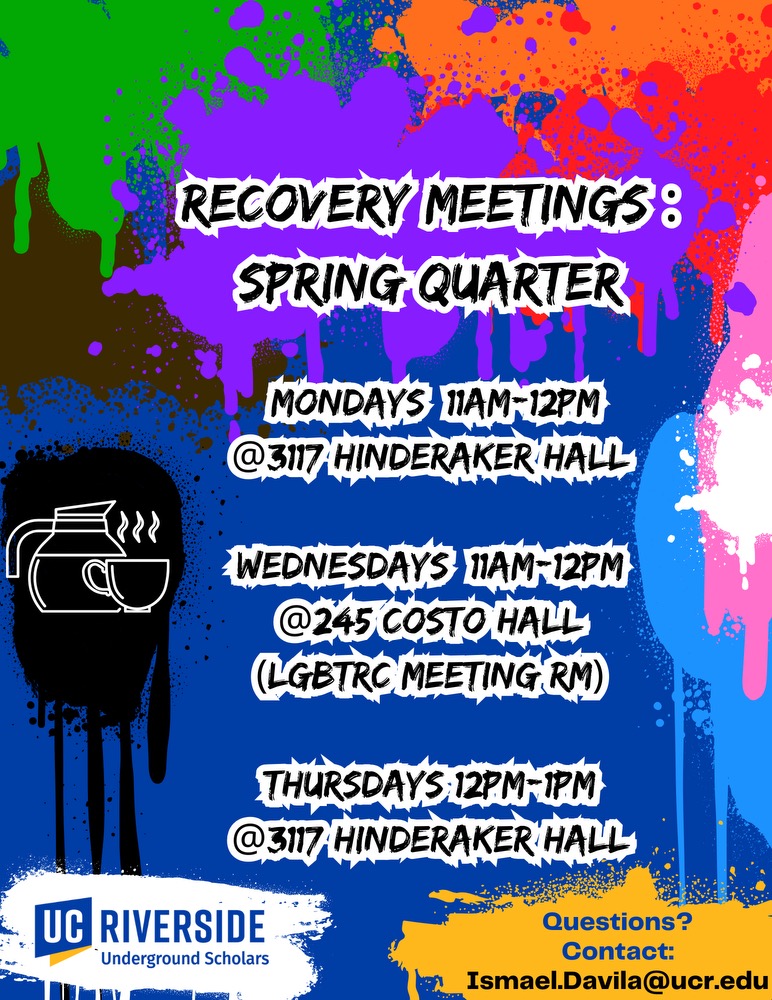 RECOVERY MEETINGS : SPRING QUARTER

MONDAYS 11AM-12PM
@3117 HINDERAKER HALL

WEDNESDAYS 11AM-12PM
@245 COSTO HALL
(LGBTRC MEETING RM)

THURSDAYS 12PM-1PM
@3117 HINDERAKER HALL

UC RIVERSIDE
Underground Scholars

Questions?
Contact:
Ismael.Davila@ucr.edu